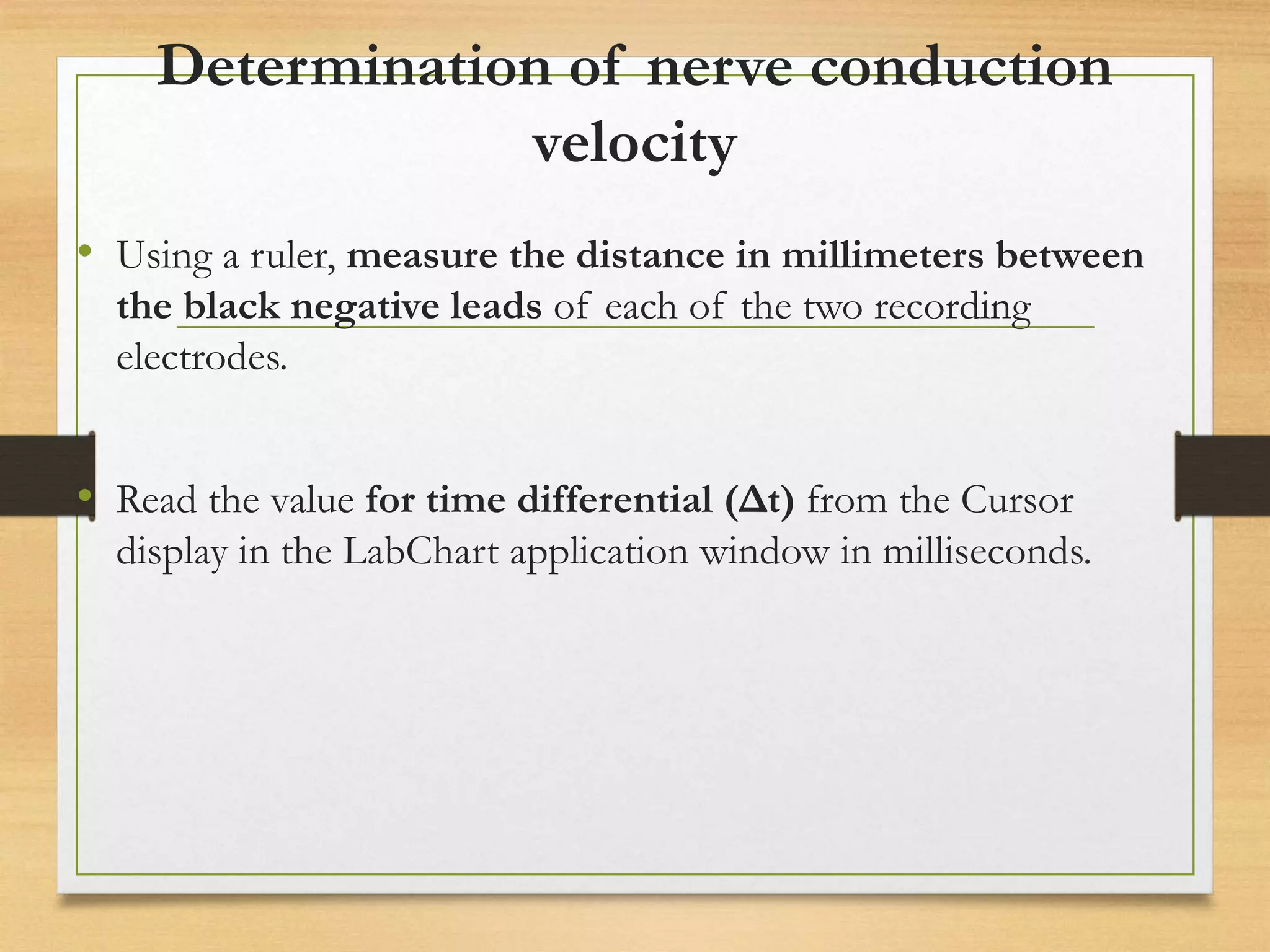 Determination of nerve conduction velocity

• Using a ruler, measure the distance in millimeters between the black negative leads of each of the two recording electrodes.

• Read the value for time differential (Δt) from the Cursor display in the LabChart application window in milliseconds.